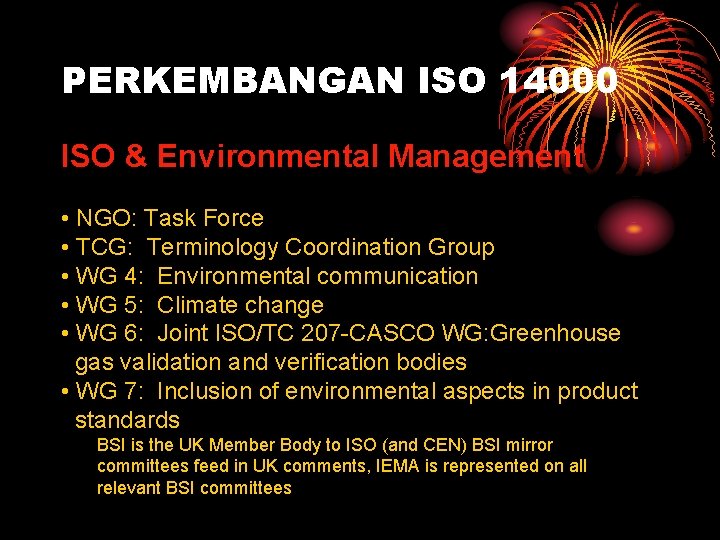 PERKEMBANGAN ISO 14000

ISO & Environmental Management

• NGO: Task Force
• TCG: Terminology Coordination Group
• WG 4: Environmental communication
• WG 5: Climate change
• WG 6: Joint ISO/TC 207-CASCO WG:Greenhouse gas validation and verification bodies
• WG 7: Inclusion of environmental aspects in product standards

BSI is the UK Member Body to ISO (and CEN) BSI mirror committees feed in UK comments, IEMA is represented on all relevant BSI committees